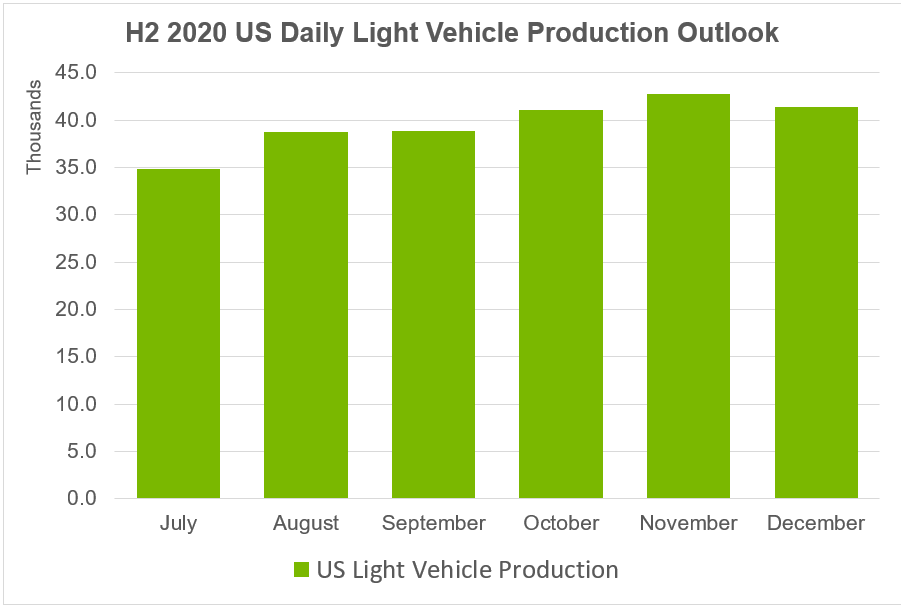 H2 2020 US Daily Light Vehicle Production Outlook

Thousands

45.0
40.0
35.0
30.0
25.0
20.0
15.0
10.0
5.0
0.0

July
August
September
October
November
December

US Light Vehicle Production